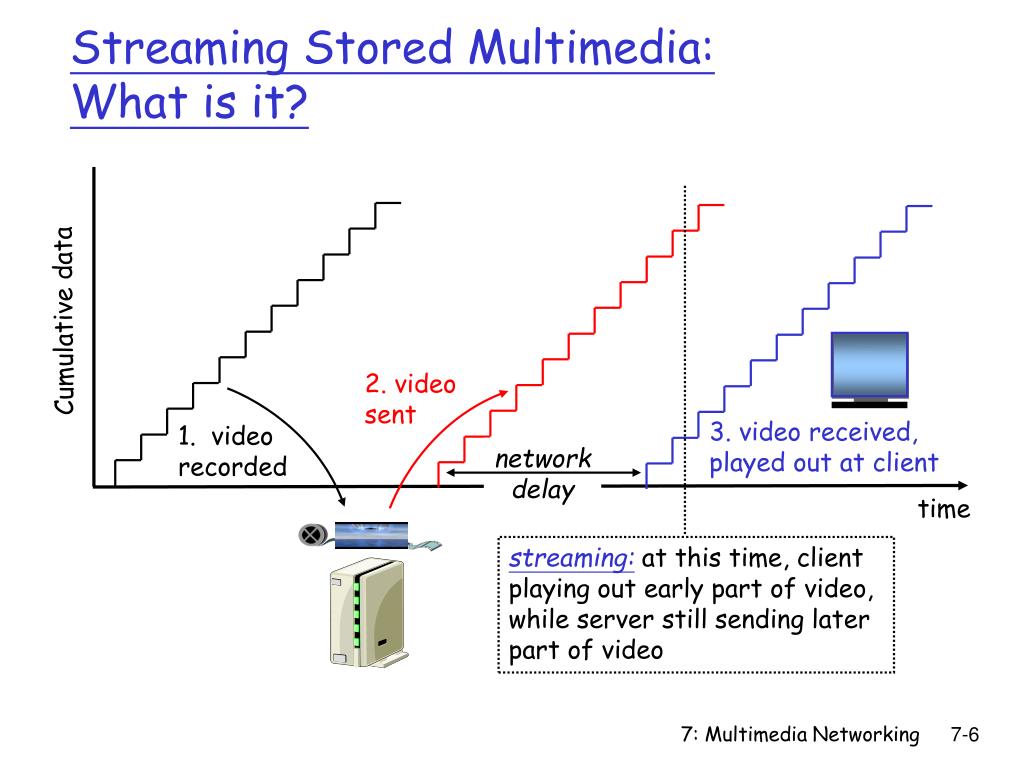 Streaming Stored Multimedia: What is it?

Cumulative data

1. video recorded

2. video sent

network delay

3. video received, played out at client

time

streaming: at this time, client playing out early part of video, while server still sending later part of video

7: Multimedia Networking 7-6